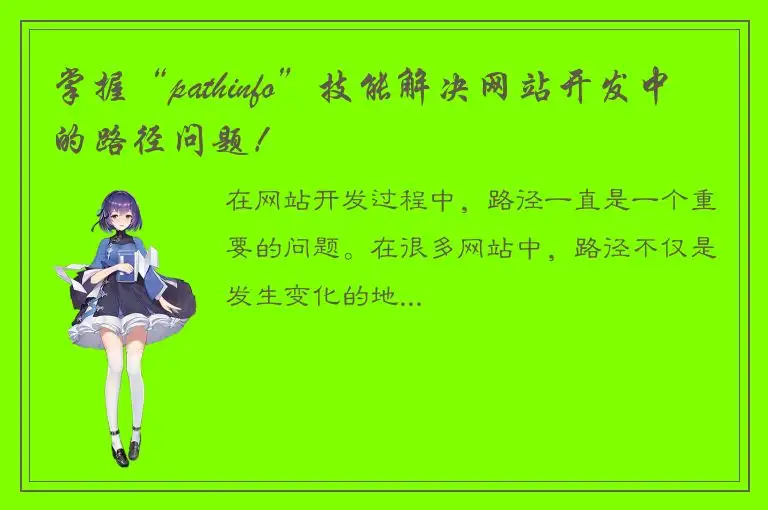 掌握“pathinfo”技能解决网站开发中的路径问题！

在网站开发过程中，路径一直是一个重要的问题。在很多网站中，路径不仅是发生变化的地...